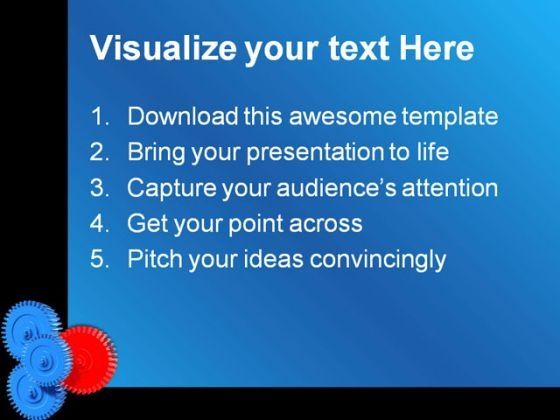 Visualize your text Here

1. Download this awesome template
2. Bring your presentation to life
3. Capture your audience's attention
4. Get your point across
5. Pitch your ideas convincingly